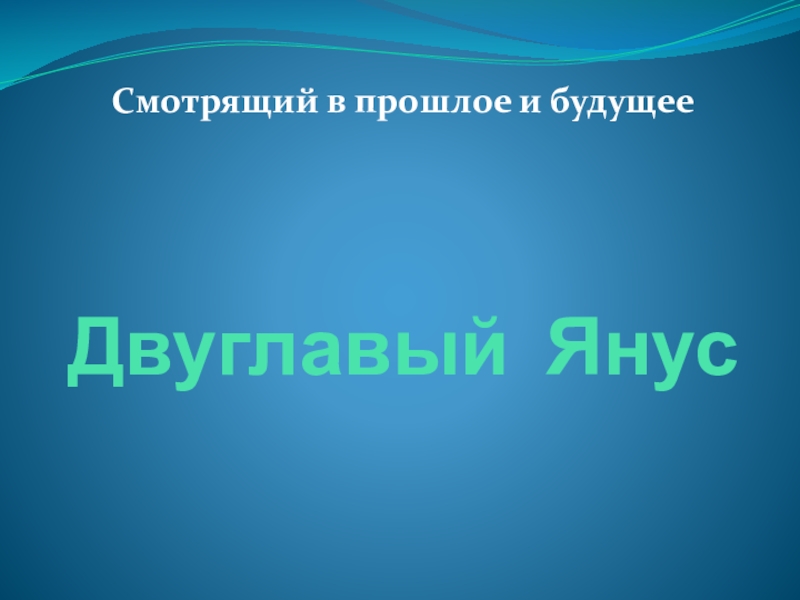 Смотрящий в прошлое и будущее

Двуглавый Янус